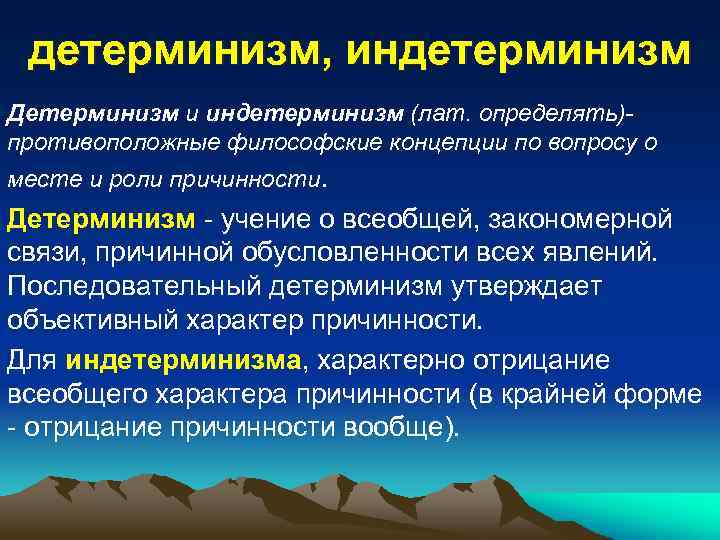 детерминизм, индетерминизм

Детерминизм и индетерминизм (лат. определять)- противоположные философские концепции по вопросу о месте и роли причинности.

Детерминизм - учение о всеобщей, закономерной связи, причинной обусловленности всех явлений. Последовательный детерминизм утверждает объективный характер причинности.

Для индетерминизма, характерно отрицание всеобщего характера причинности (в крайней форме - отрицание причинности вообще).